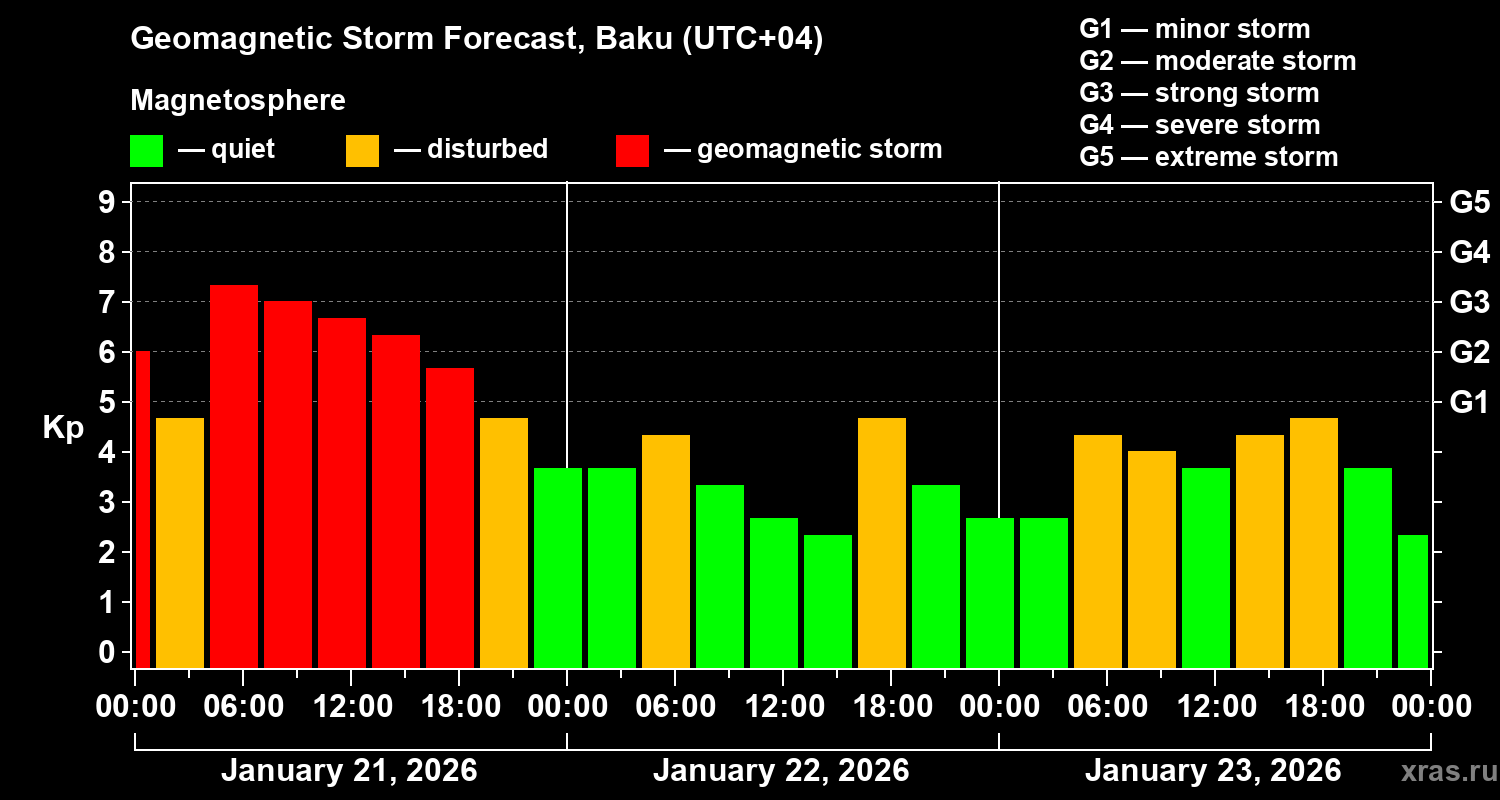 Geomagnetic Storm Forecast, Baku (UTC+04)

Magnetosphere

— quiet — disturbed — geomagnetic storm

G1 — minor storm
G2 — moderate storm
G3 — strong storm
G4 — severe storm
G5 — extreme storm

Kp

9
8
7
6
5
4
3
2
1
0

G5
G4
G3
G2
G1

00:00 06:00 12:00 18:00 00:00 06:00 12:00 18:00 00:00 06:00 12:00 18:00 00:00

January 21, 2026
January 22, 2026
January 23, 2026

xras.ru